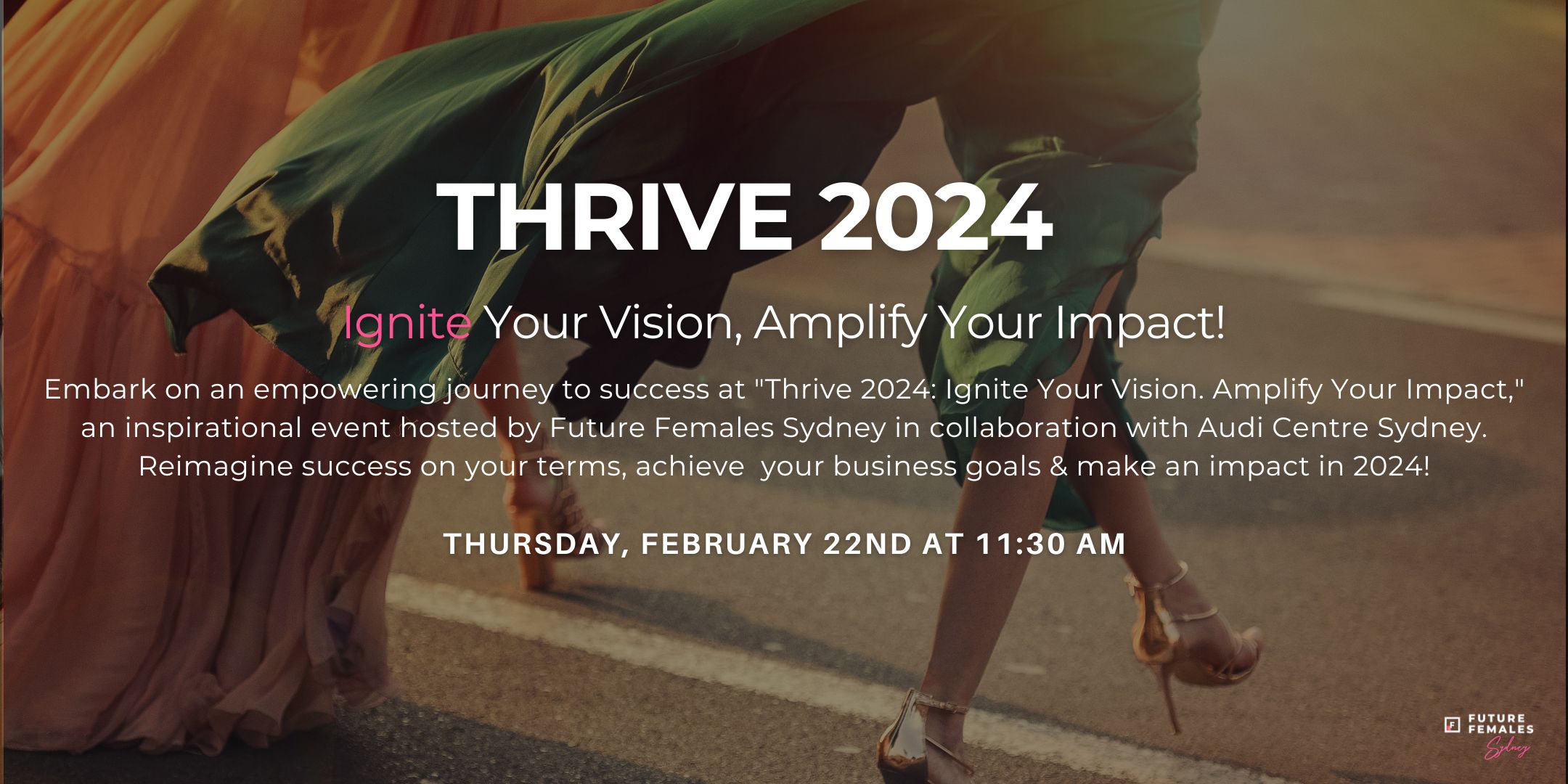 THRIVE 2024

Ignite Your Vision, Amplify Your Impact!

Embark on an empowering journey to success at "Thrive 2024: Ignite Your Vision. Amplify Your Impact," an inspirational event hosted by Future Females Sydney in collaboration with Audi Centre Sydney. Reimagine success on your terms, achieve your business goals & make an impact in 2024!

THURSDAY, FEBRUARY 22ND AT 11:30 AM

F FUTURE FEMALES Sydney